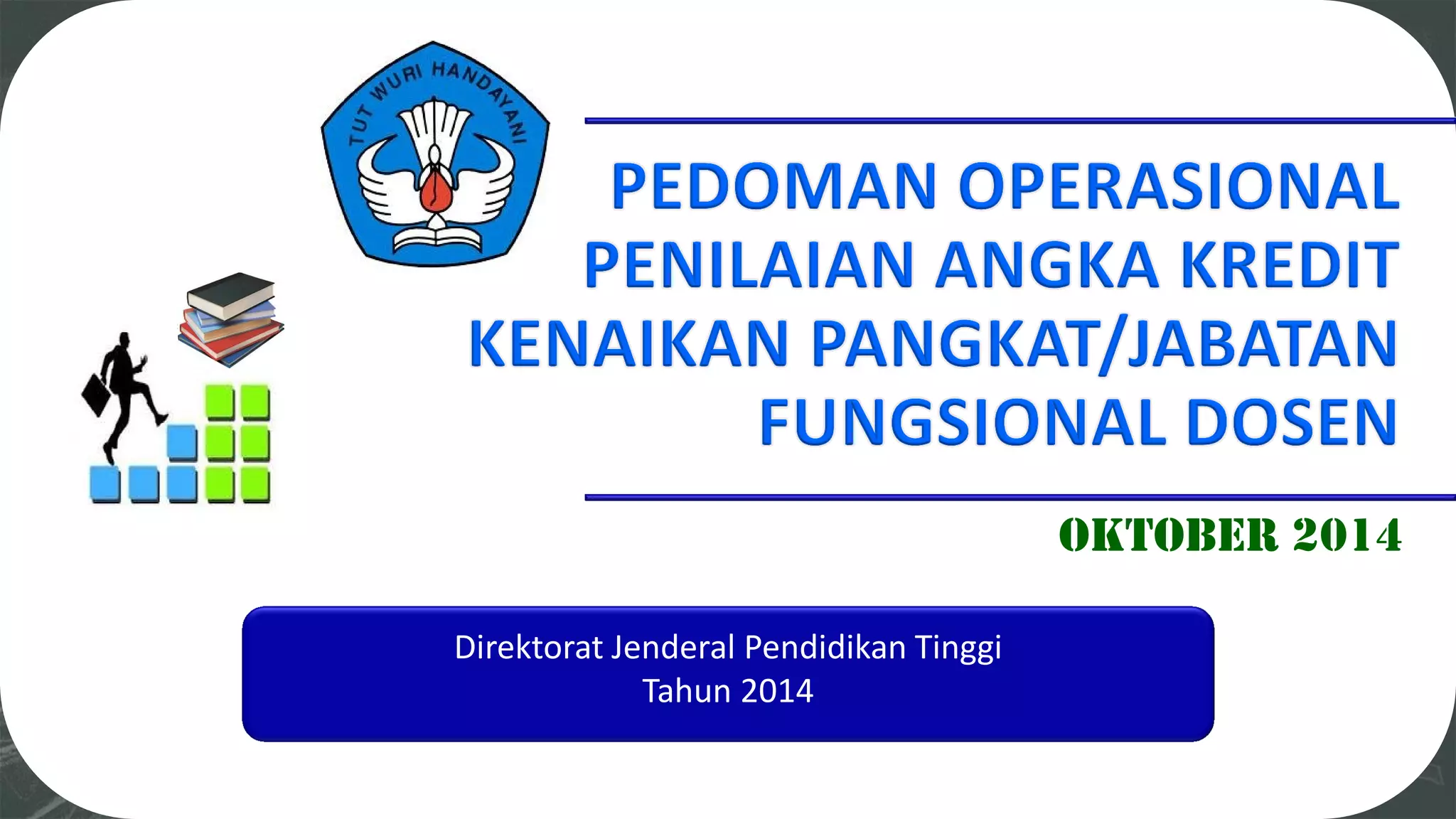 TUT WURI HANDAYANI

PEDOMAN OPERASIONAL PENILAIAN ANGKA KREDIT KENAIKAN PANGKAT/JABATAN FUNGSIONAL DOSEN

OKTOBER 2014

Direktorat Jenderal Pendidikan Tinggi
Tahun 2014